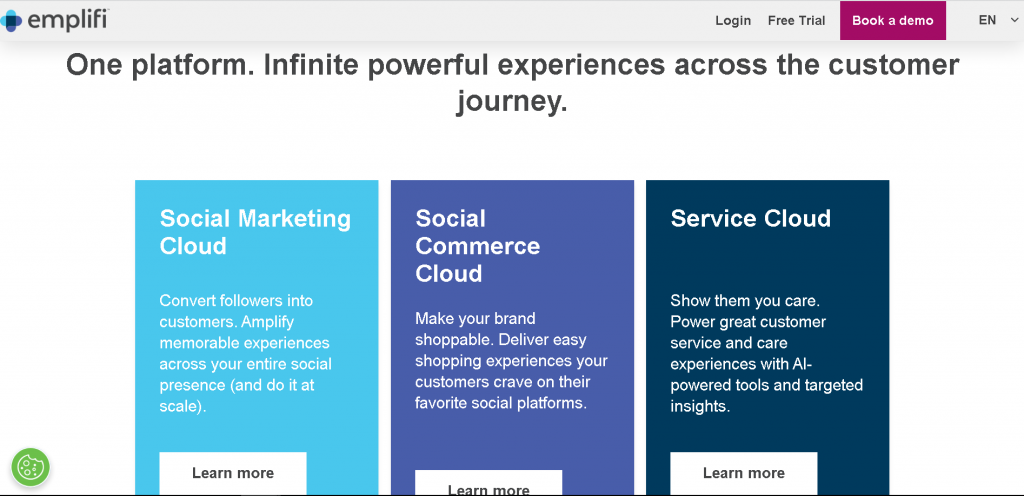 emplifi

Login Free Trial Book a demo EN

One platform. Infinite powerful experiences across the customer journey.

Social Marketing Cloud

Convert followers into customers. Amplify memorable experiences across your entire social presence (and do it at scale).

Learn more

Social Commerce Cloud

Make your brand shoppable. Deliver easy shopping experiences your customers crave on their favorite social platforms.

Learn more

Service Cloud

Show them you care. Power great customer service and care experiences with AI-powered tools and targeted insights.

Learn more